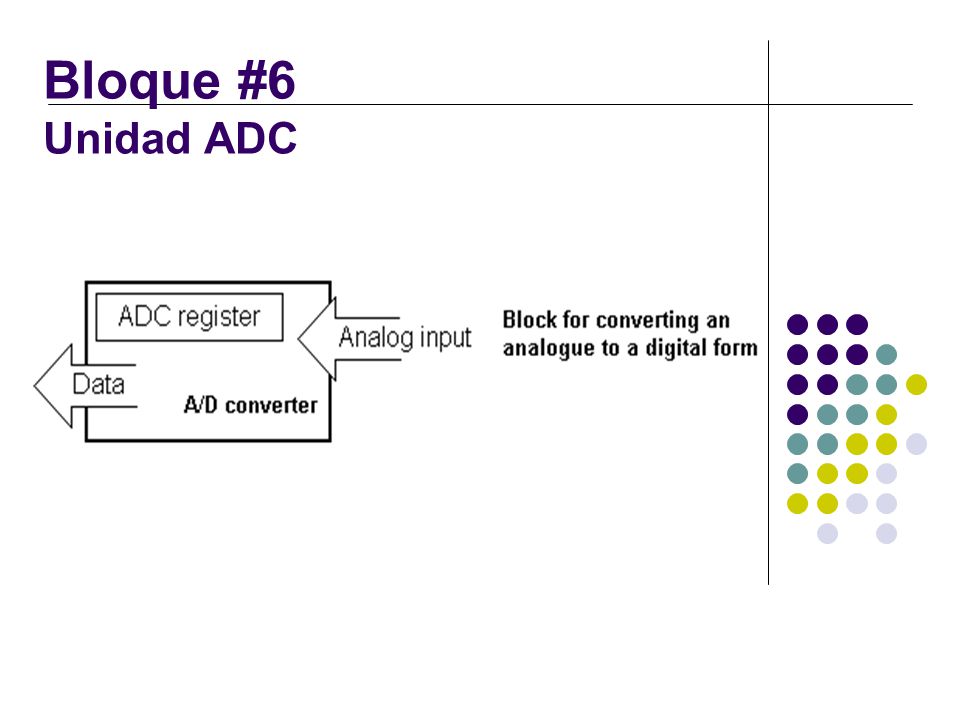 Bloque #6
Unidad ADC

ADC register

Analog input

Data

A/D converter

Block for converting an analogue to a digital form